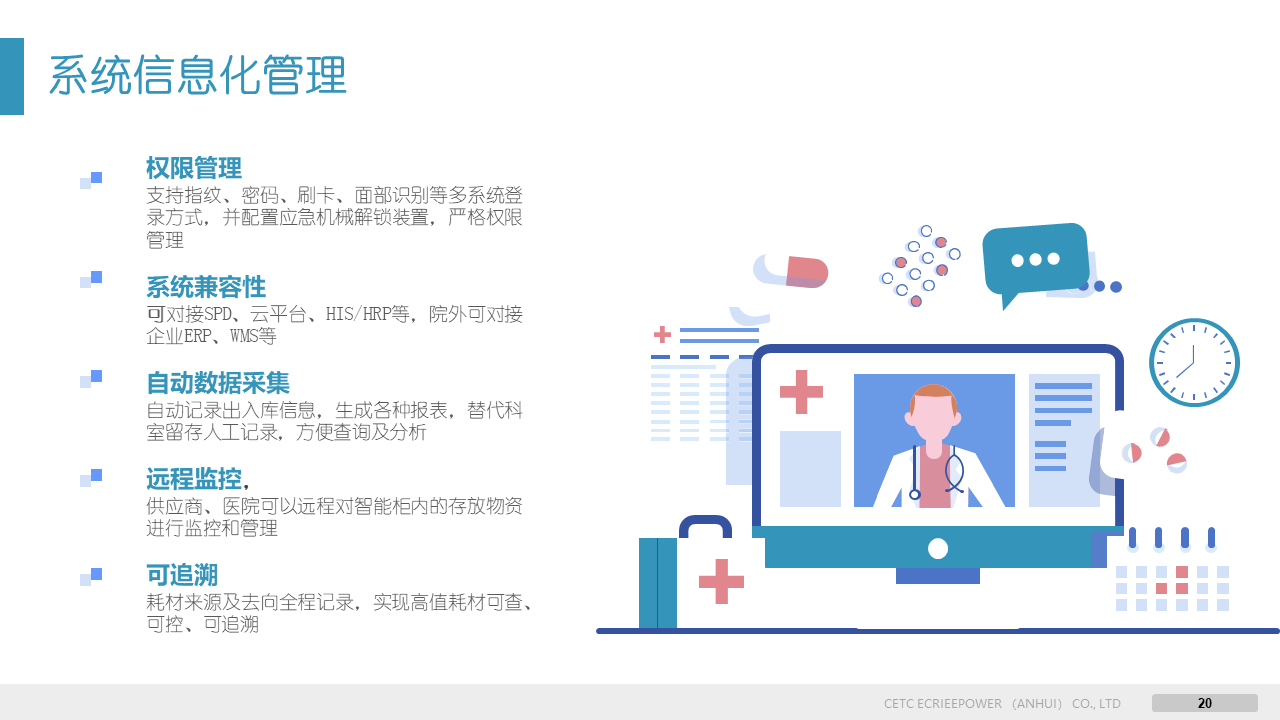 系统信息化管理

权限管理
支持指纹、密码、刷卡、面部识别等多系统登录方式，并配置应急机械解锁装置，严格权限管理

系统兼容性
可对接SPD、云平台、HIS/HRP等，院外可对接企业ERP、WMS等

自动数据采集
自动记录出入库信息，生成各种报表，替代科室留存人工记录，方便查询及分析

远程监控，
供应商、医院可以远程对智能柜内的存放物资进行监控和管理

可追溯
耗材来源及去向全程记录，实现高值耗材可查、可控、可追溯

CETC ECRIEEPOWER (ANHUI) CO., LTD
20